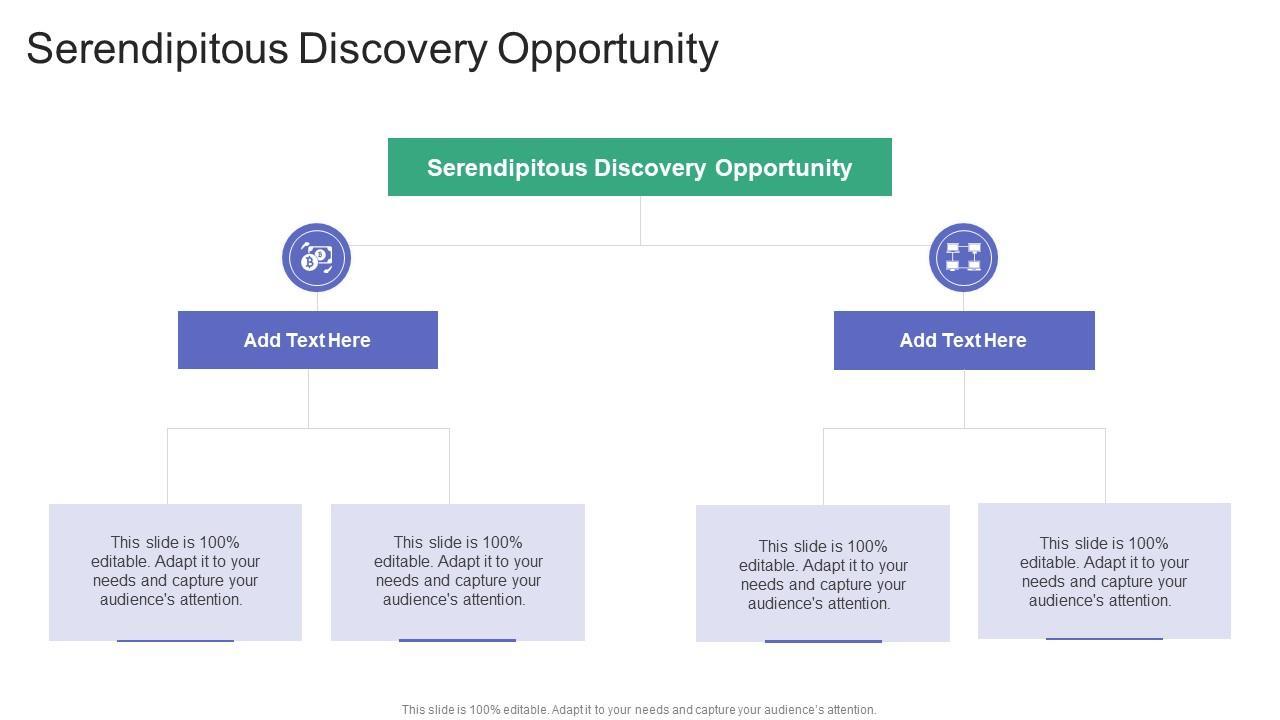 Serendipitous Discovery Opportunity

Serendipitous Discovery Opportunity

Add Text Here

Add Text Here

This slide is 100% editable. Adapt it to your needs and capture your audience's attention.

This slide is 100% editable. Adapt it to your needs and capture your audience's attention.

This slide is 100% editable. Adapt it to your needs and capture your audience's attention.

This slide is 100% editable. Adapt it to your needs and capture your audience's attention.

This slide is 100% editable. Adapt it to your needs and capture your audience's attention.